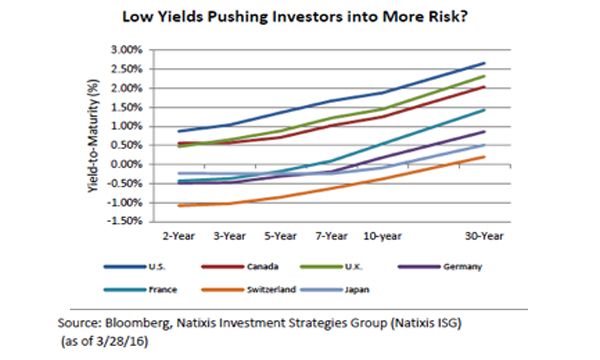 Low Yields Pushing Investors into More Risk?

Yield-to-Maturity (%)

3.00%
2.50%
2.00%
1.50%
1.00%
0.50%
0.00%
-0.50%
-1.00%
-1.50%

2-Year
3-Year
5-Year
7-Year
10-year
30-Year

U.S.
Canada
U.K.
Germany
France
Switzerland
Japan

Source: Bloomberg, Natixis Investment Strategies Group (Natixis ISG) (as of 3/28/16)